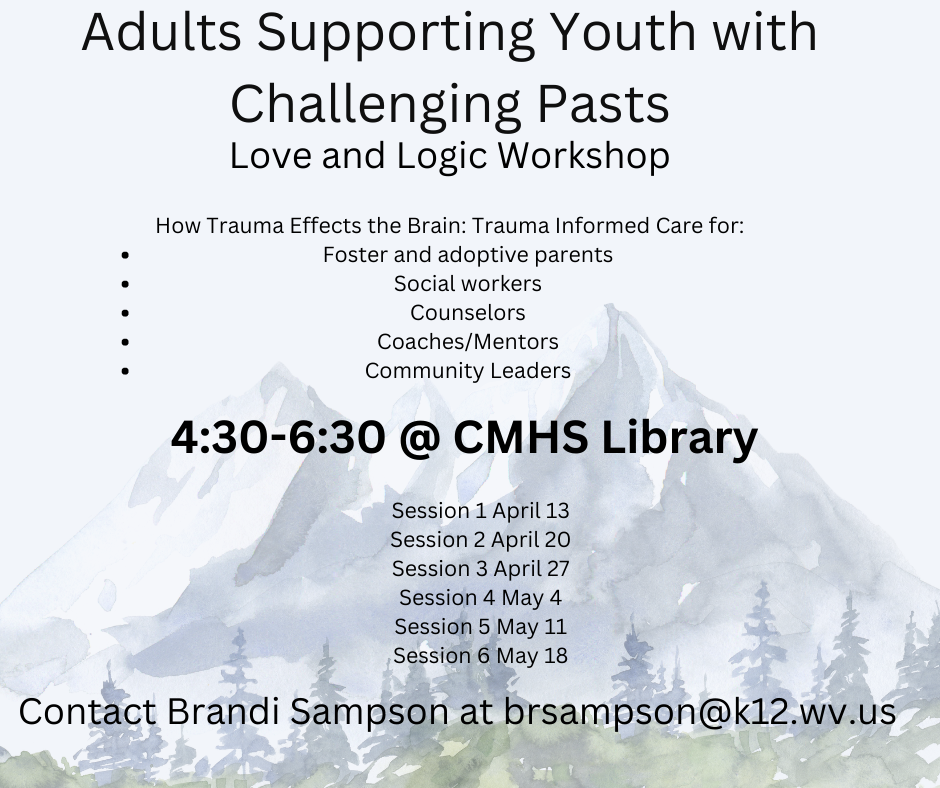 Adults Supporting Youth with Challenging Pasts
Love and Logic Workshop

How Trauma Effects the Brain: Trauma Informed Care for:
- Foster and adoptive parents
- Social workers
- Counselors
- Coaches/Mentors
- Community Leaders

4:30-6:30 @ CMHS Library

Session 1 April 13
Session 2 April 20
Session 3 April 27
Session 4 May 4
Session 5 May 11
Session 6 May 18

Contact Brandi Sampson at brsampson@k12.wv.us